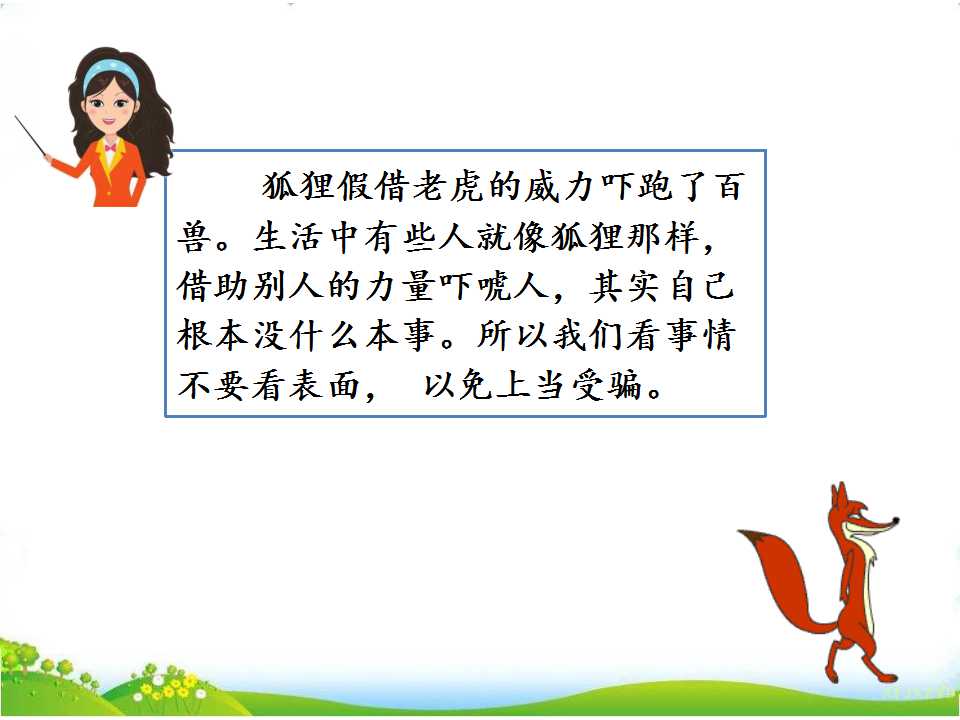 狐狸假借老虎的威力吓跑了百兽。生活中有些人就像狐狸那样，借助别人的力量吓唬人，其实自己根本没什么本事。所以我们看事情不要看表面， 以免上当受骗。